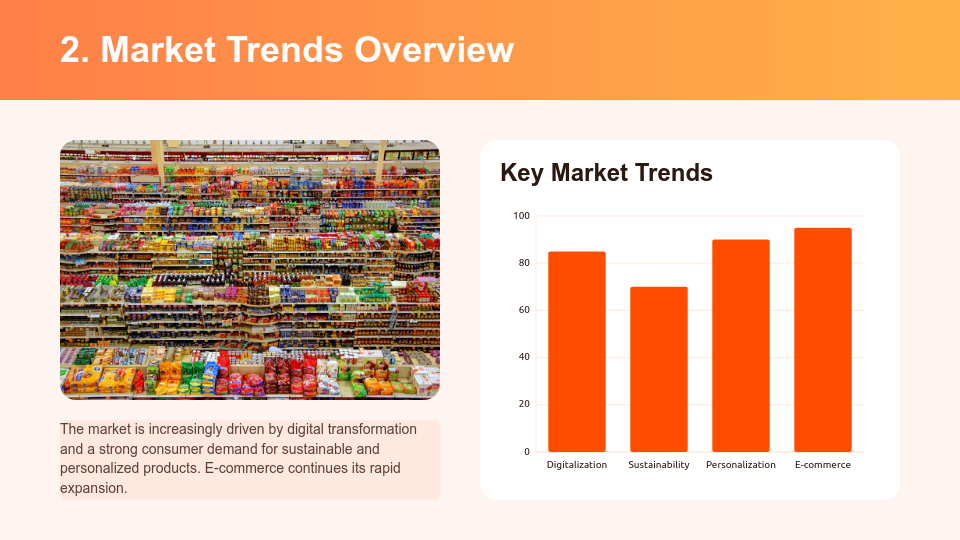 2. Market Trends Overview

The market is increasingly driven by digital transformation and a strong consumer demand for sustainable and personalized products. E-commerce continues its rapid expansion.

Key Market Trends

100
80
60
40
20
0

Digitalization
Sustainability
Personalization
E-commerce